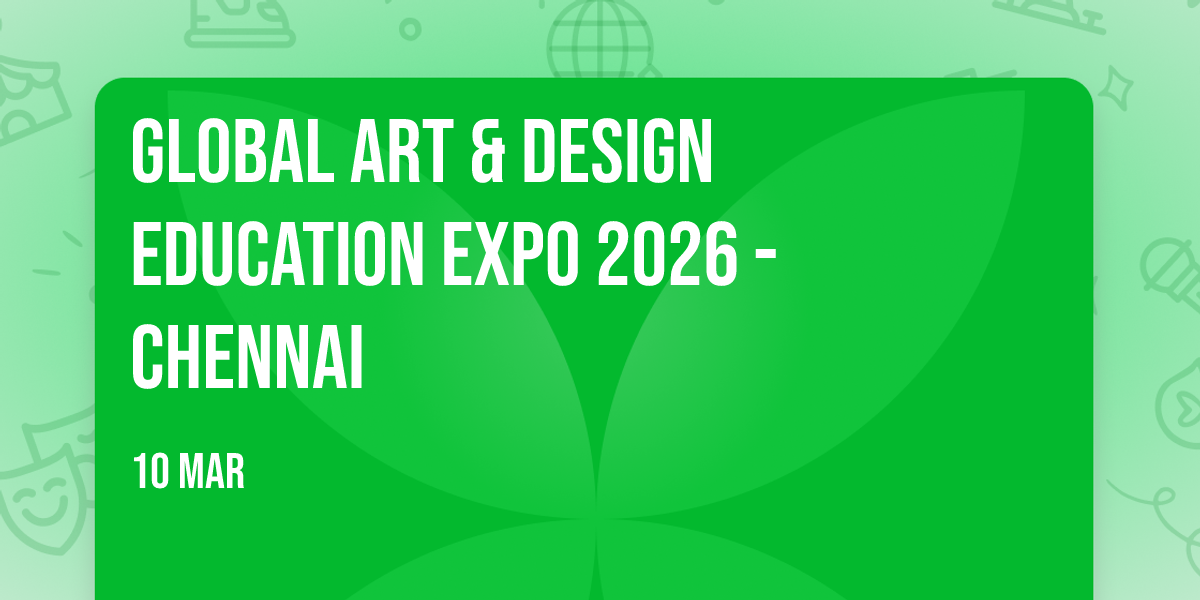 GLOBAL ART & DESIGN EDUCATION EXPO 2026 - CHENNAI

10 MAR